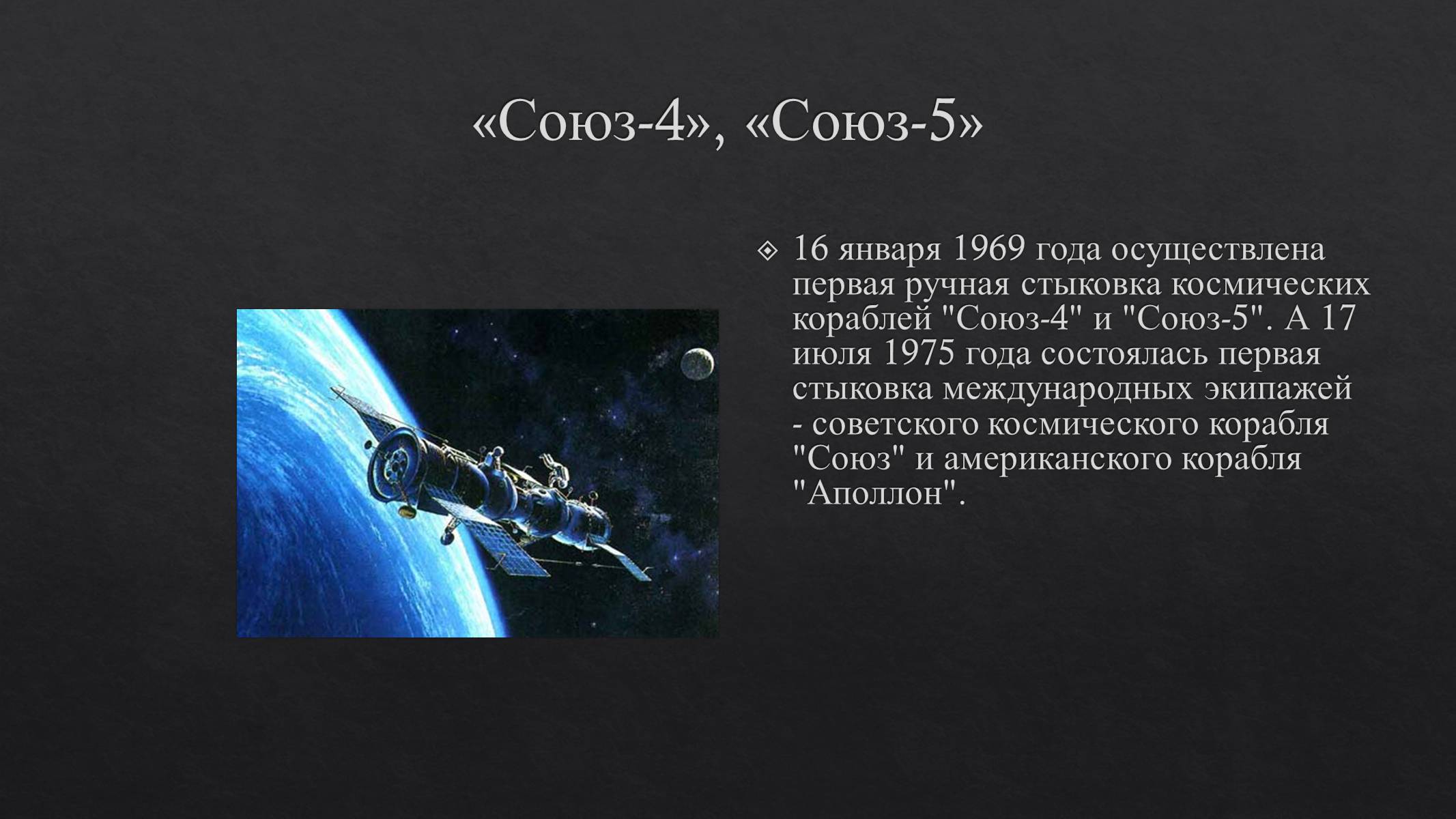 «Союз-4», «Союз-5»

16 января 1969 года осуществлена первая ручная стыковка космических кораблей "Союз-4" и "Союз-5". А 17 июля 1975 года состоялась первая стыковка международных экипажей - советского космического корабля "Союз" и американского корабля "Аполлон".